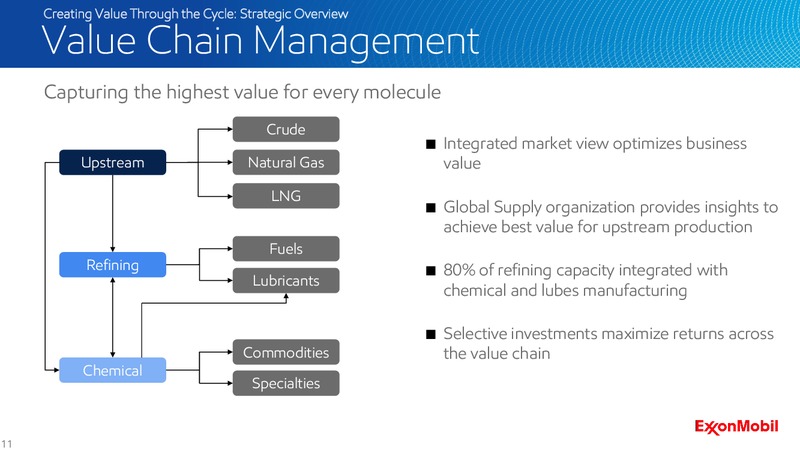 Creating Value Through the Cycle: Strategic Overview
Value Chain Management

Capturing the highest value for every molecule

Upstream
Crude
Natural Gas
LNG
Refining
Fuels
Lubricants
Chemical
Commodities
Specialties

■ Integrated market view optimizes business value

■ Global Supply organization provides insights to achieve best value for upstream production

■ 80% of refining capacity integrated with chemical and lubes manufacturing

■ Selective investments maximize returns across the value chain

ExxonMobil

11